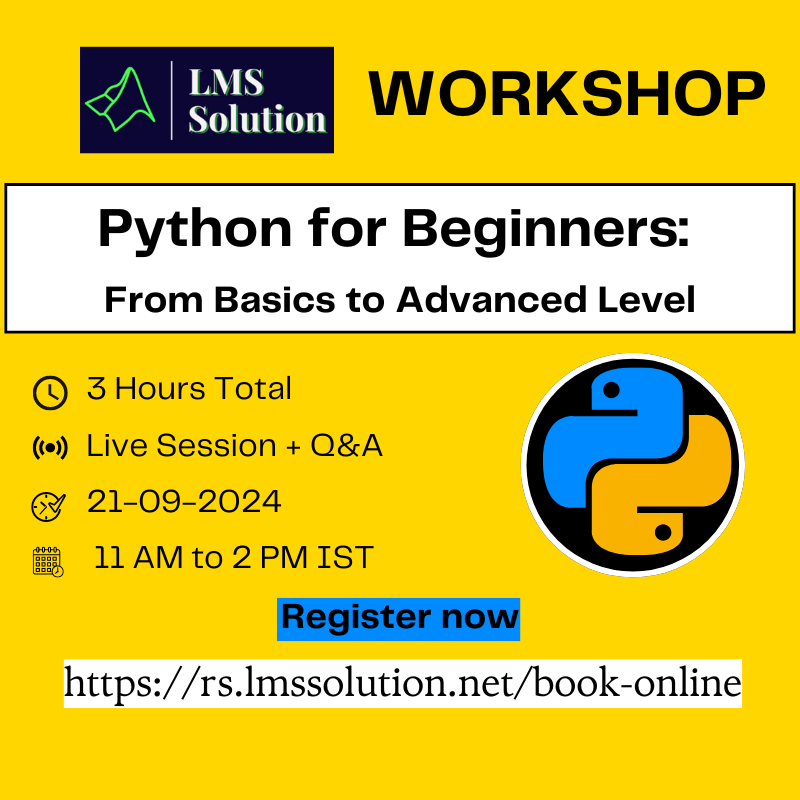 LMS Solution

WORKSHOP

Python for Beginners:

From Basics to Advanced Level

3 Hours Total

Live Session + Q&A

21-09-2024

11 AM to 2 PM IST

Register now

https://rs.lmssolution.net/book-online